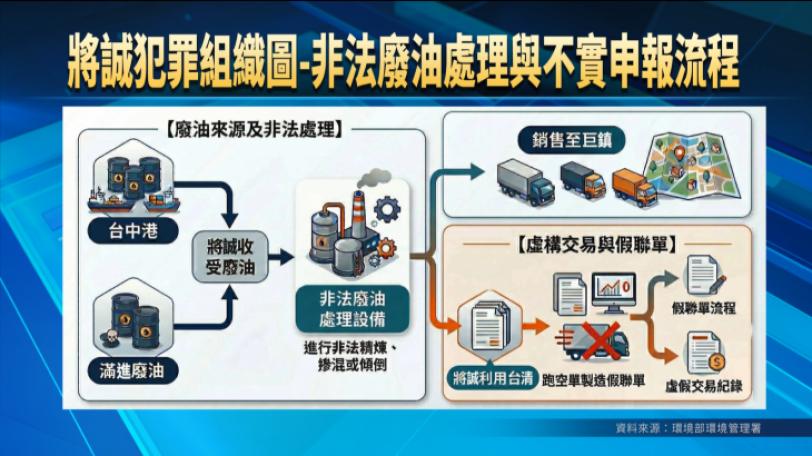 將誠犯罪組織圖-非法廢油處理與不實申報流程

【廢油來源及非法處理】

台中港

滿進廢油

將誠收受廢油

非法廢油處理設備

進行非法精煉、摻混或傾倒

銷售至巨鎮

【虛構交易與假聯單】

將誠利用台清

跑空單製造假聯單

假聯單流程

虛假交易紀錄

資料來源：環境部環境管理署